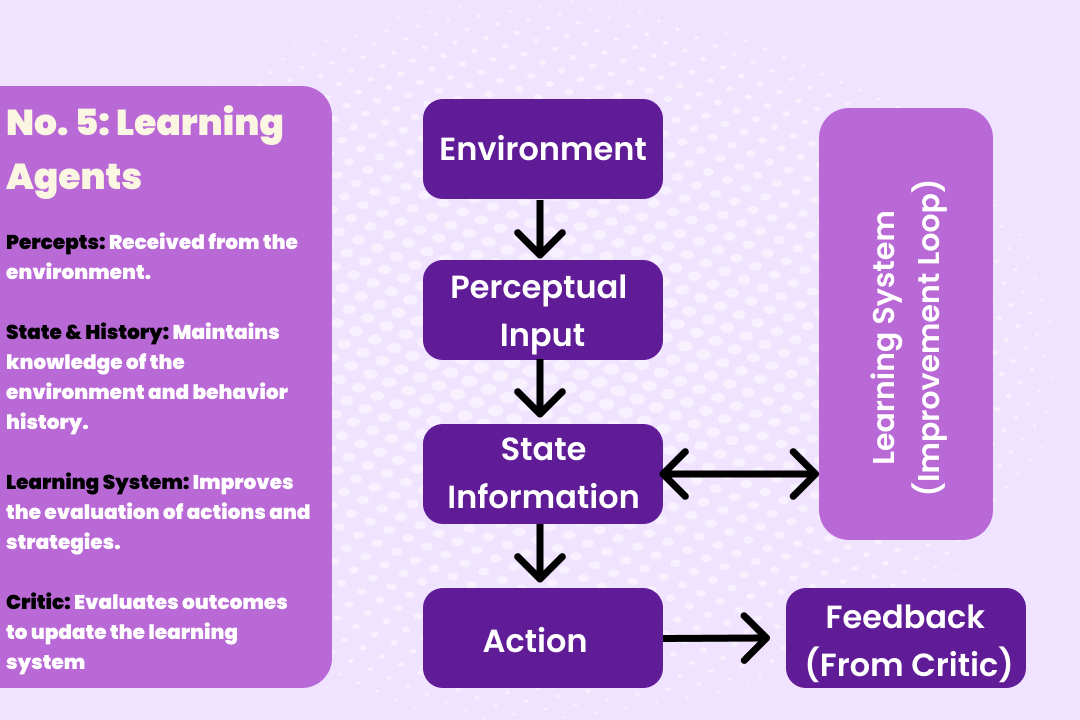 No. 5: Learning Agents

Percepts: Received from the environment.

State & History: Maintains knowledge of the environment and behavior history.

Learning System: Improves the evaluation of actions and strategies.

Critic: Evaluates outcomes to update the learning system

Environment

Perceptual Input

State Information

Action

Learning System (Improvement Loop)

Feedback (From Critic)